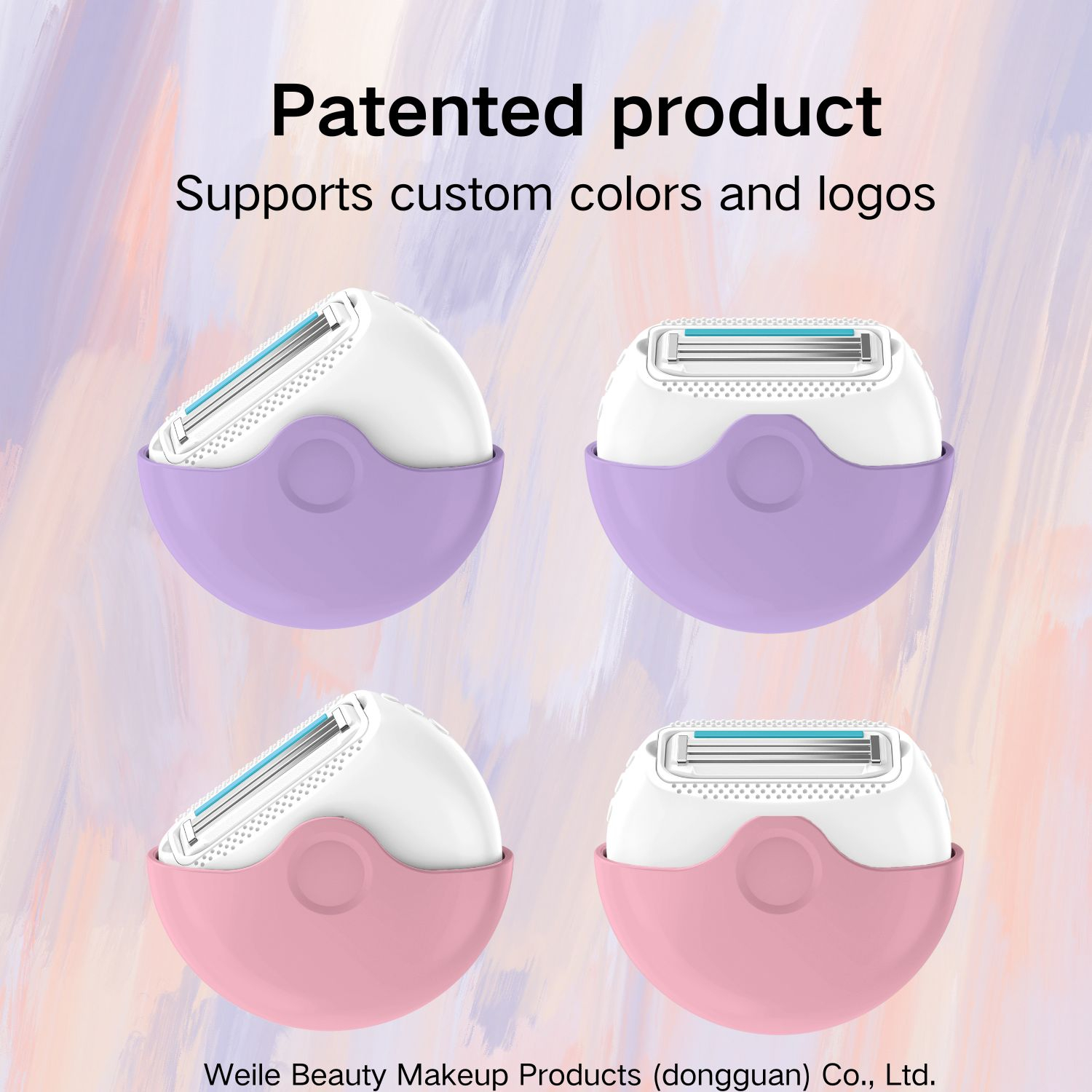 Patented product
Supports custom colors and logos

Weile Beauty Makeup Products (dongguan) Co., Ltd.